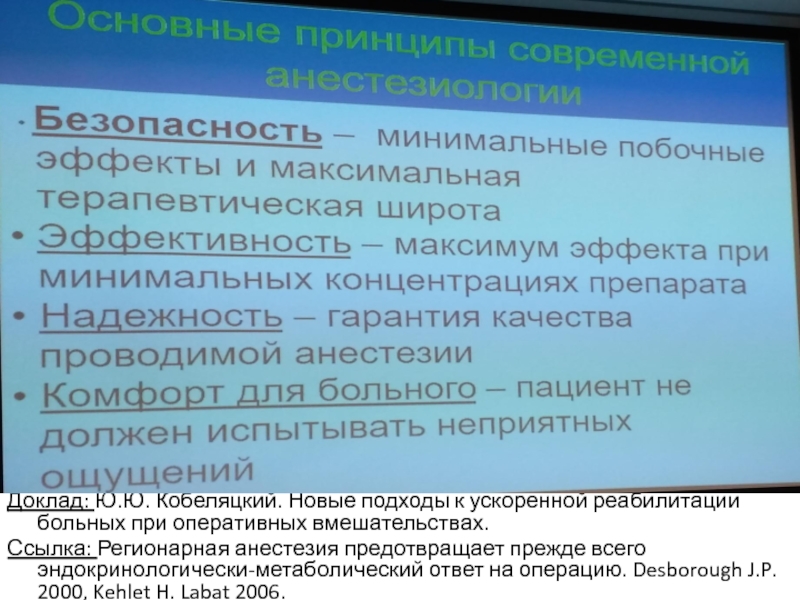 Основные принципы современной анестезиологии

• Безопасность – минимальные побочные эффекты и максимальная терапевтическая широта
• Эффективность – максимум эффекта при минимальных концентрациях препарата
• Надежность – гарантия качества проводимой анестезии
• Комфорт для больного – пациент не должен испытывать неприятных ощущений

Доклад: Ю.Ю. Кобеляцкий. Новые подходы к ускоренной реабилитации больных при оперативных вмешательствах.

Ссылка: Регионарная анестезия предотвращает прежде всего эндокринологически-метаболический ответ на операцию. Desborough J.P. 2000, Kehlet H. Labat 2006.